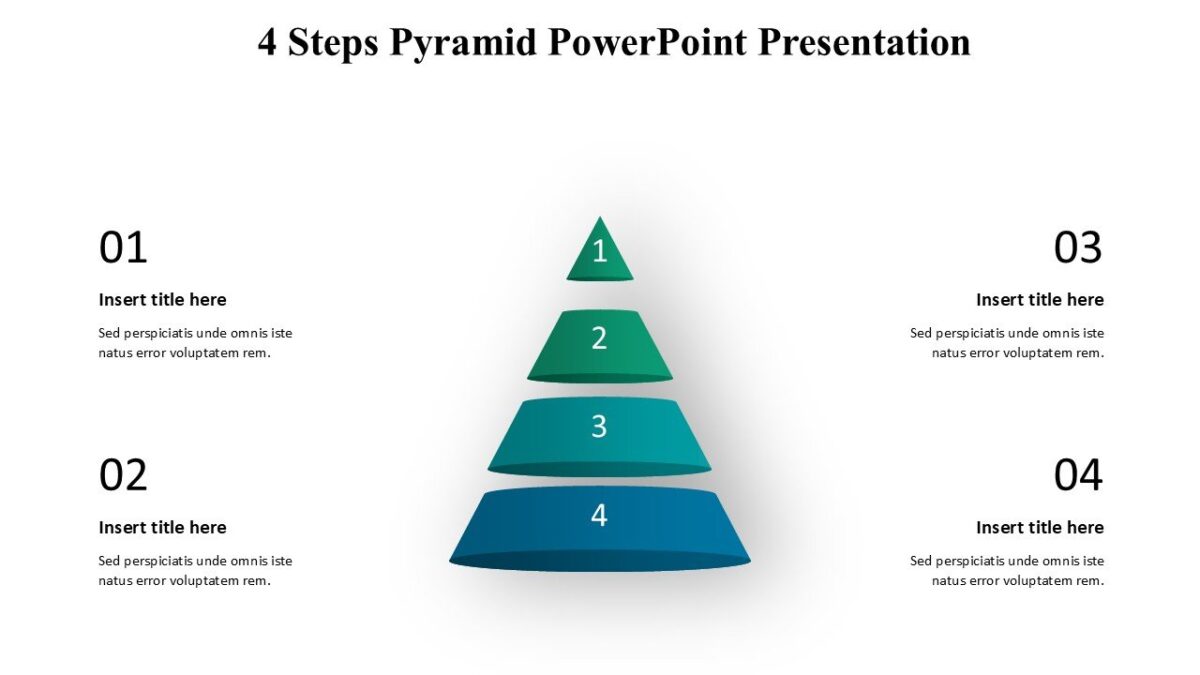 4 Steps Pyramid PowerPoint Presentation

01

Insert title here

Sed perspiciatis unde omnis iste natus error voluptatem rem.

02

Insert title here

Sed perspiciatis unde omnis iste natus error voluptatem rem.

1

2

3

4

03

Insert title here

Sed perspiciatis unde omnis iste natus error voluptatem rem.

04

Insert title here

Sed perspiciatis unde omnis iste natus error voluptatem rem.